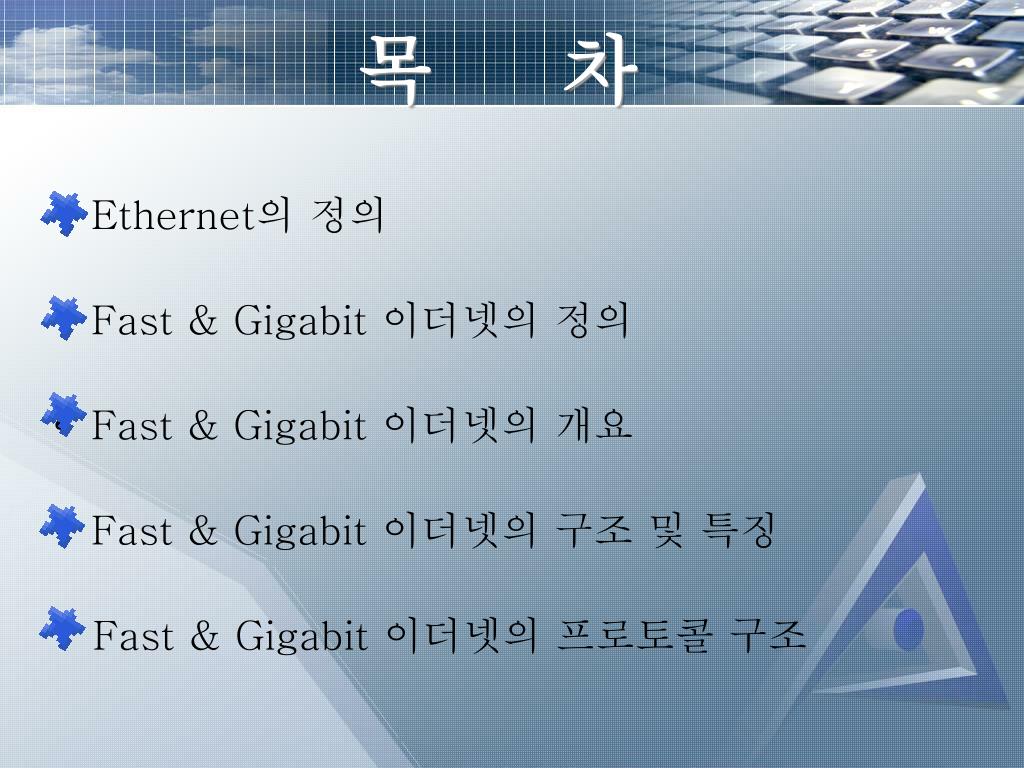 목 차

Ethernet의 정의

Fast & Gigabit 이더넷의 정의

Fast & Gigabit 이더넷의 개요

Fast & Gigabit 이더넷의 구조 및 특징

Fast & Gigabit 이더넷의 프로토콜 구조